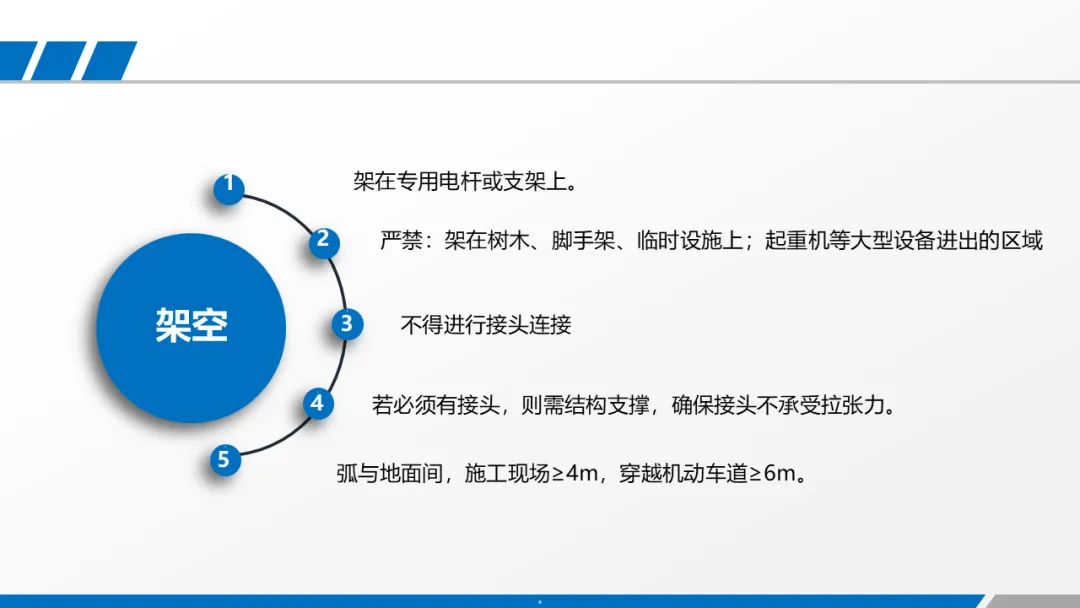 架空

1
架在专用电杆或支架上。

2
严禁：架在树木、脚手架、临时设施上；起重机等大型设备进出的区域

3
不得进行接头连接

4
若必须有接头，则需结构支撑，确保接头不承受拉张力。

5
弧与地面间，施工现场≥4m，穿越机动车道≥6m。